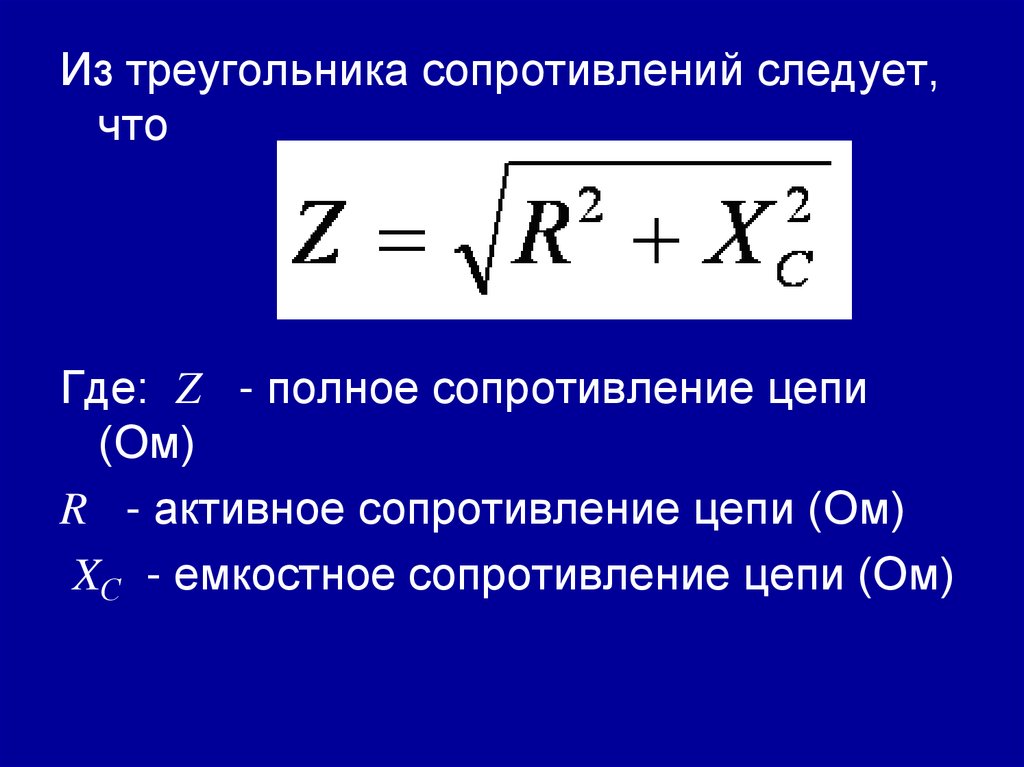 Из треугольника сопротивлений следует, что

$Z = \sqrt{R^2 + X_C^2}$

Где: $Z$ - полное сопротивление цепи (Ом)

$R$ - активное сопротивление цепи (Ом)

$X_C$ - емкостное сопротивление цепи (Ом)